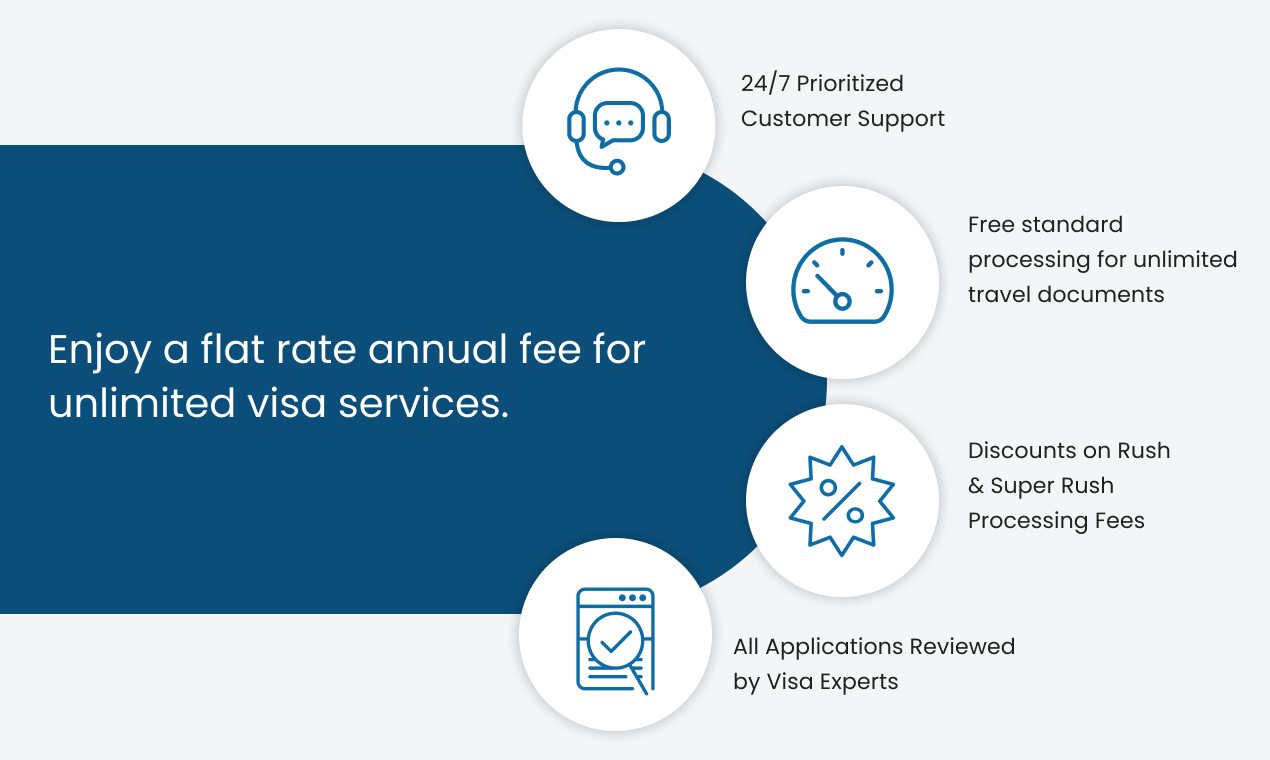 Enjoy a flat rate annual fee for unlimited visa services.

24/7 Prioritized Customer Support

Free standard processing for unlimited travel documents

Discounts on Rush & Super Rush Processing Fees

All Applications Reviewed by Visa Experts